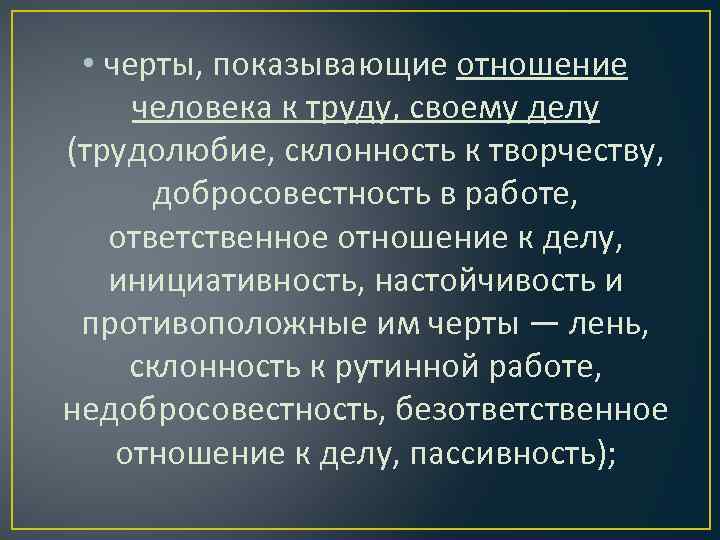 • черты, показывающие отношение человека к труду, своему делу (трудолюбие, склонность к творчеству, добросовестность в работе, ответственное отношение к делу, инициативность, настойчивость и противоположные им черты — лень, склонность к рутинной работе, недобросовестность, безответственное отношение к делу, пассивность);